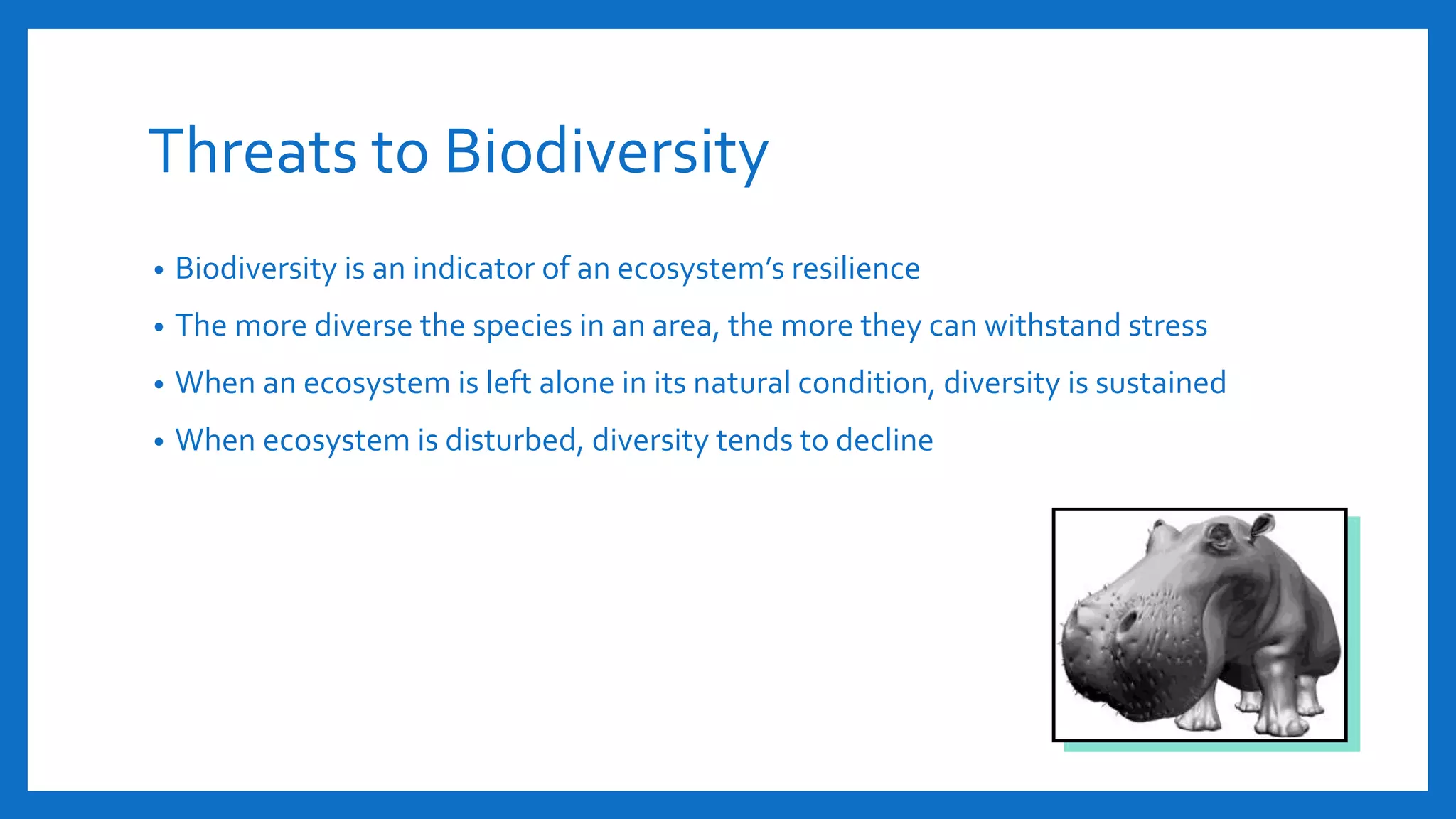 Threats to Biodiversity

• Biodiversity is an indicator of an ecosystem's resilience
• The more diverse the species in an area, the more they can withstand stress
• When an ecosystem is left alone in its natural condition, diversity is sustained
• When ecosystem is disturbed, diversity tends to decline